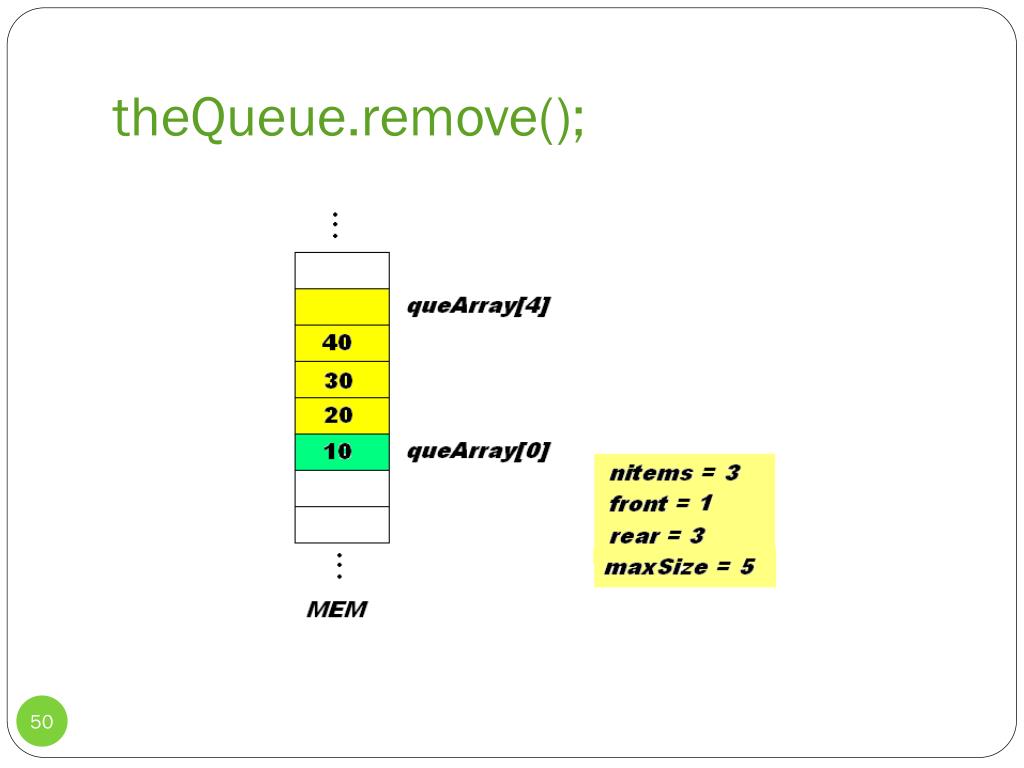 theQueue.remove();

⋮

queArray[4]

40

30

20

10

queArray[0]

⋮

MEM

nitems = 3
front = 1
rear = 3
maxSize = 5

50